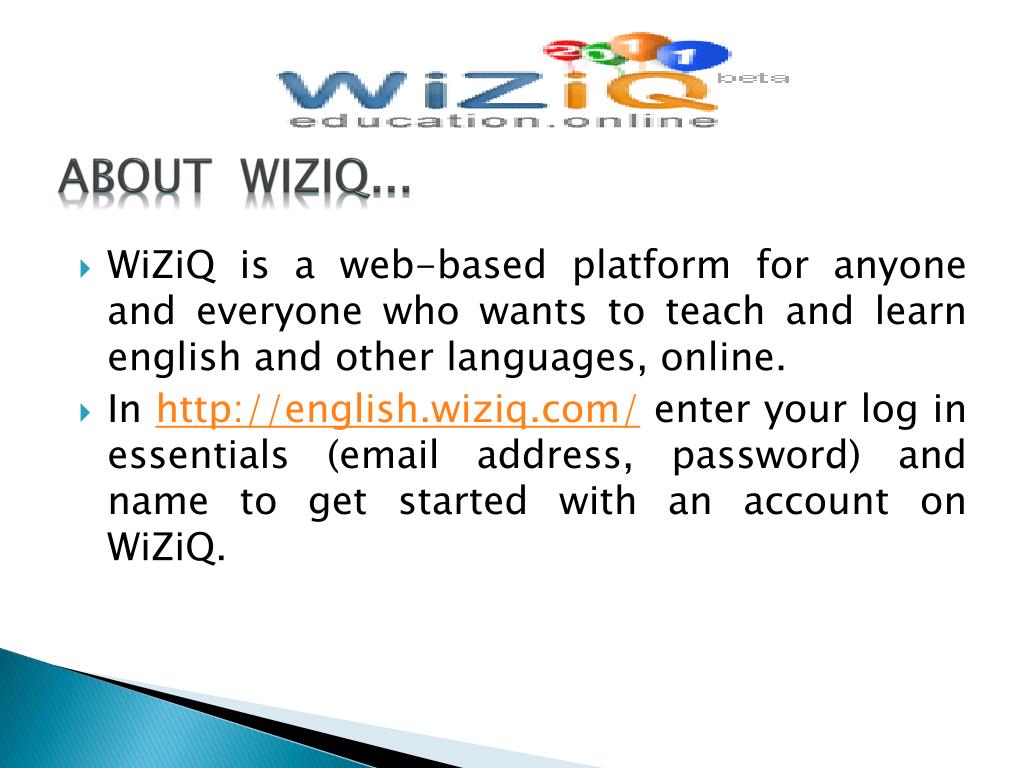 2011
WiZiQ beta
education.online

ABOUT WIZIQ…

WiZiQ is a web-based platform for anyone and everyone who wants to teach and learn english and other languages, online.

In http://english.wiziq.com/ enter your log in essentials (email address, password) and name to get started with an account on WiZiQ.